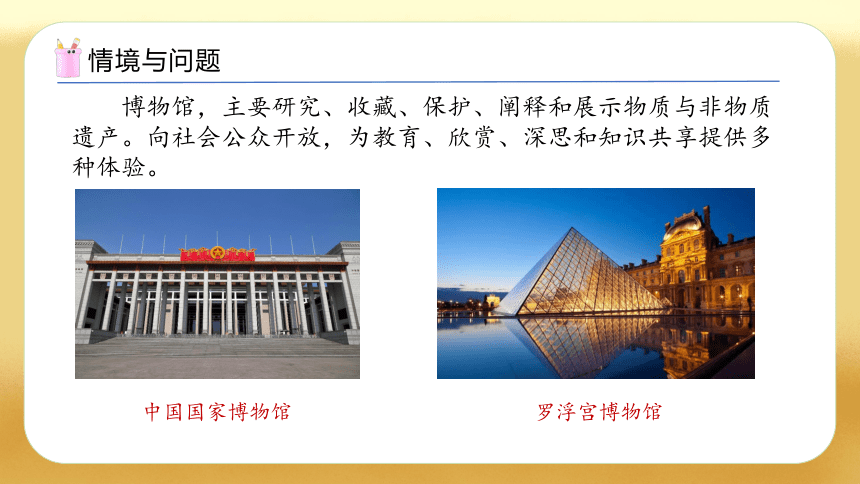 情境与问题

博物馆，主要研究、收藏、保护、阐释和展示物质与非物质遗产。向社会公众开放，为教育、欣赏、深思和知识共享提供多种体验。

中国国家博物馆

罗浮宫博物馆